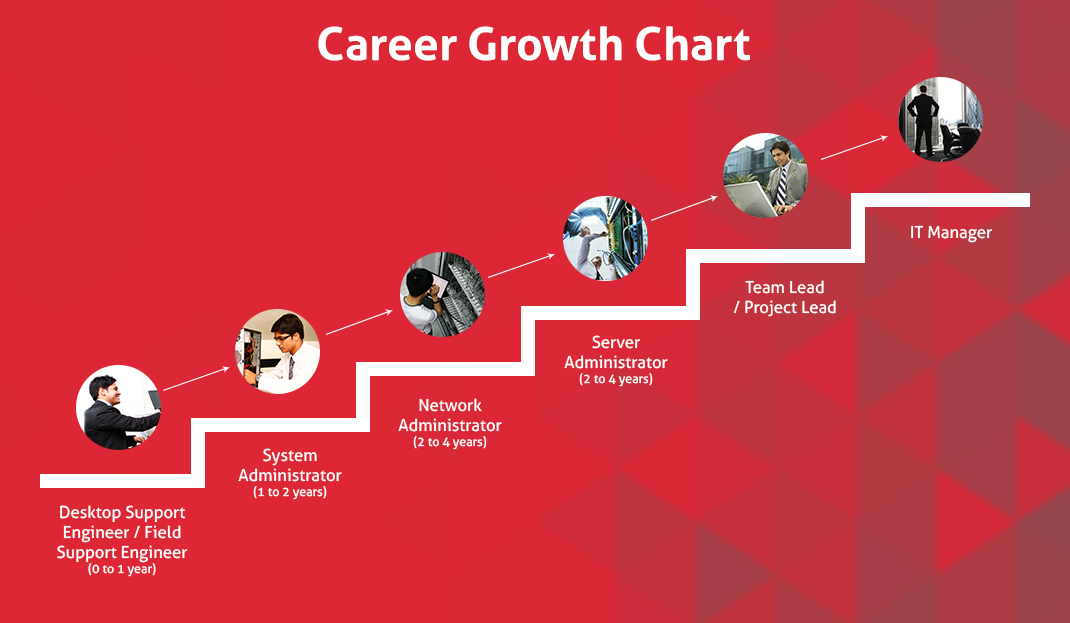 Career Growth Chart

Desktop Support Engineer / Field Support Engineer
(0 to 1 year)

System Administrator
(1 to 2 years)

Network Administrator
(2 to 4 years)

Server Administrator
(2 to 4 years)

Team Lead / Project Lead

IT Manager